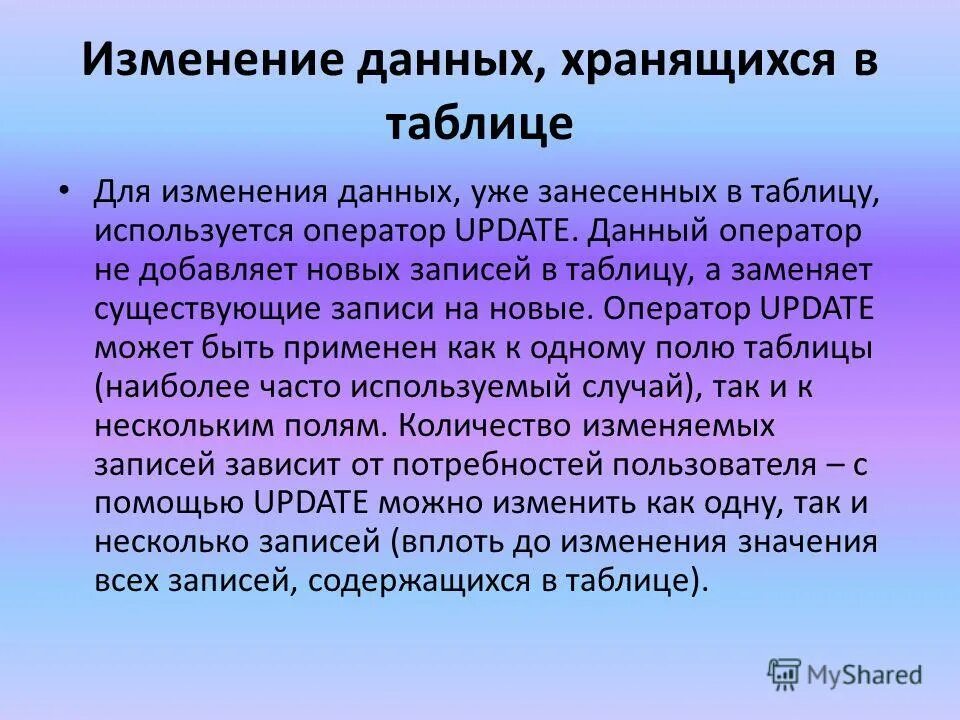 Изменение данных, хранящихся в таблице

• Для изменения данных, уже занесенных в таблицу, используется оператор UPDATE. Данный оператор не добавляет новых записей в таблицу, а заменяет существующие записи на новые. Оператор UPDATE может быть применен как к одному полю таблицы (наиболее часто используемый случай), так и к нескольким полям. Количество изменяемых записей зависит от потребностей пользователя – с помощью UPDATE можно изменить как одну, так и несколько записей (вплоть до изменения значения всех записей, содержащихся в таблице).

MyShared